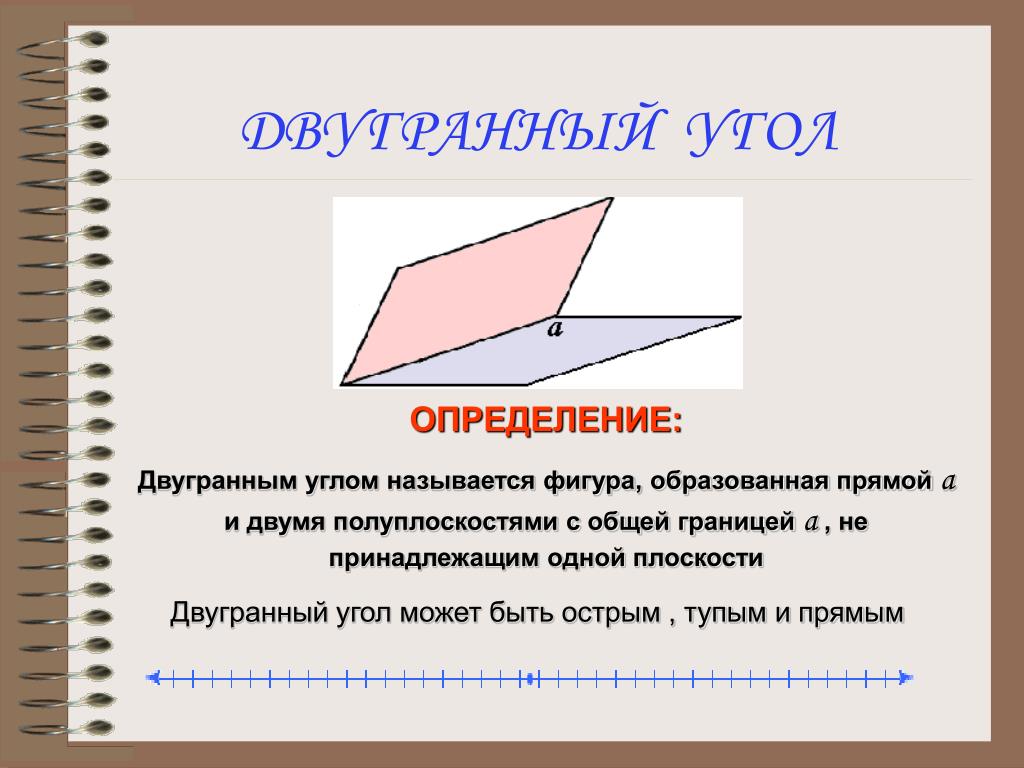 ДВУГРАННЫЙ УГОЛ

$a$

ОПРЕДЕЛЕНИЕ:

Двугранным углом называется фигура, образованная прямой $a$ и двумя полуплоскостями с общей границей $a$ , не принадлежащим одной плоскости

Двугранный угол может быть острым , тупым и прямым